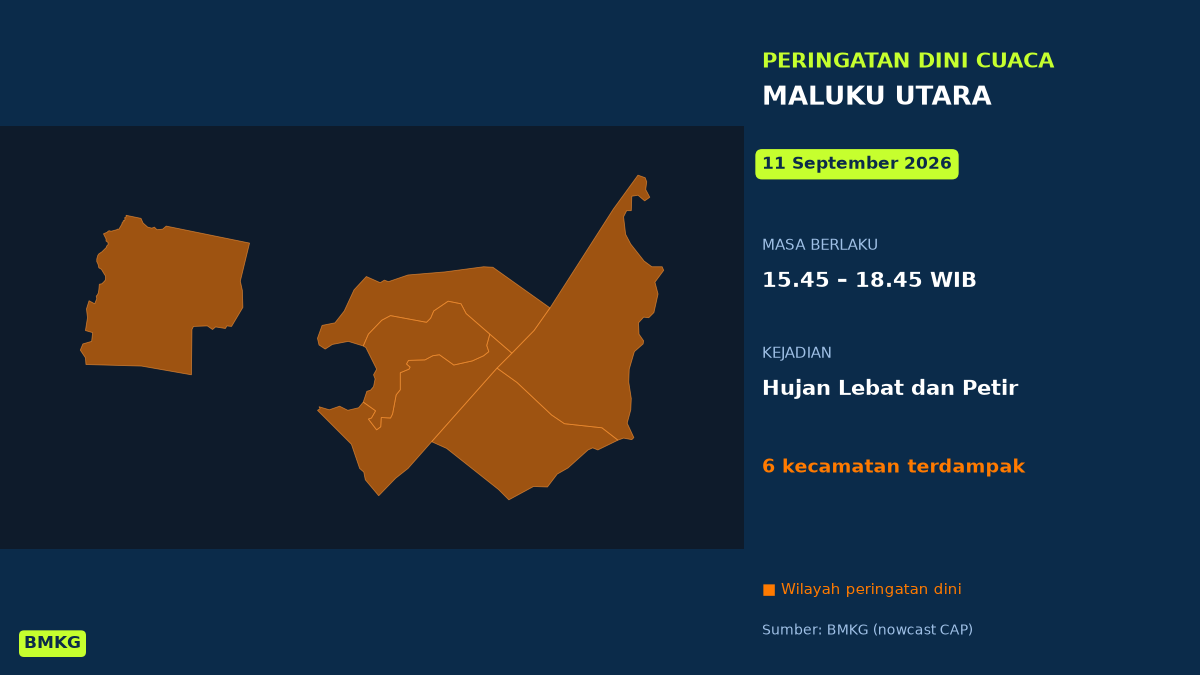 PERINGATAN DINI CUACA
MALUKU UTARA

11 September 2026

MASA BERLAKU
15.45 – 18.45 WIB

KEJADIAN
Hujan Lebat dan Petir

6 kecamatan terdampak

■ Wilayah peringatan dini

Sumber: BMKG (nowcast CAP)

BMKG